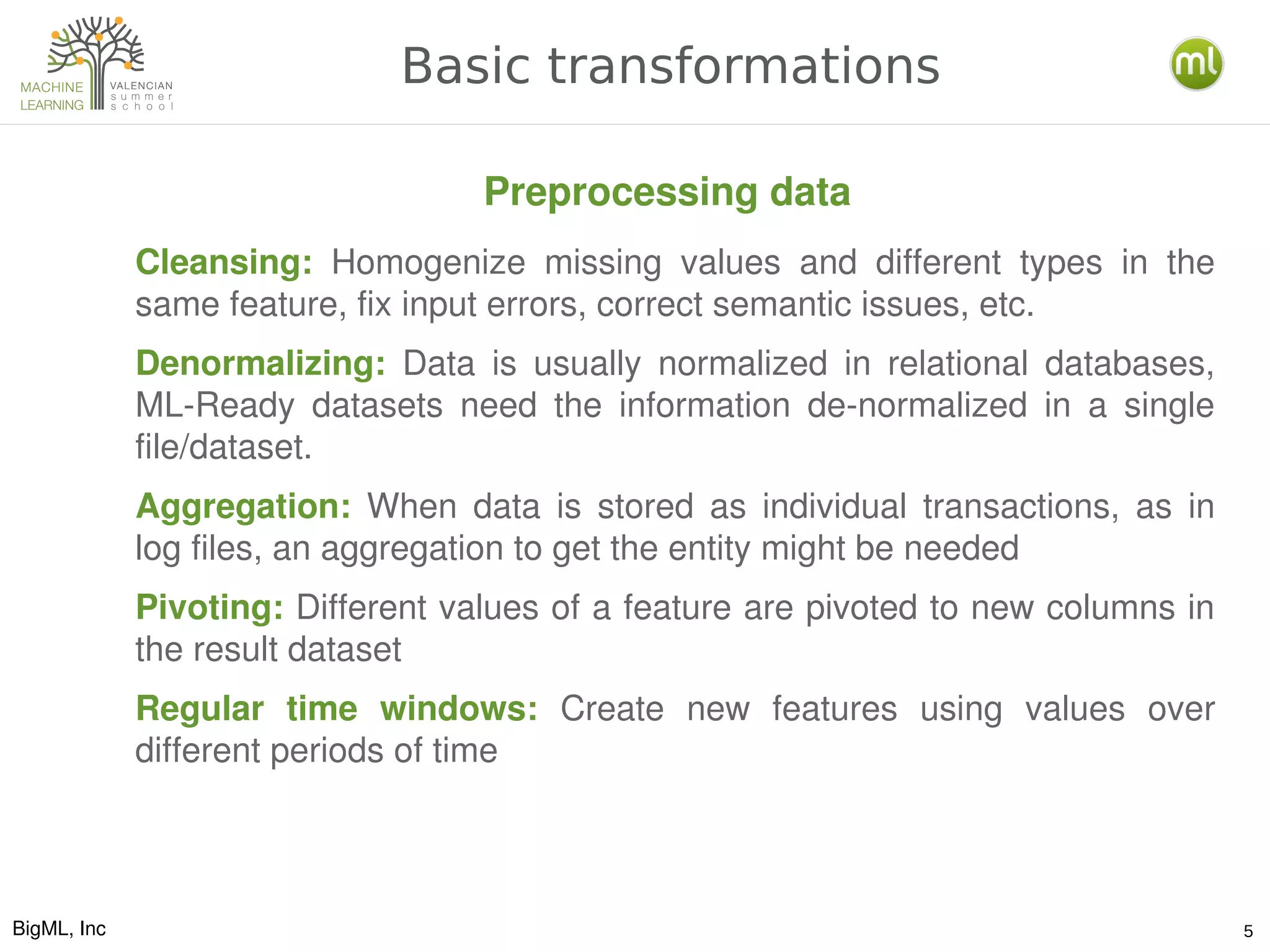 MACHINE LEARNING VALENCIAN summer school

Basic transformations

ml

Preprocessing data

Cleansing: Homogenize missing values and different types in the same feature, fix input errors, correct semantic issues, etc.

Denormalizing: Data is usually normalized in relational databases, ML-Ready datasets need the information de-normalized in a single file/dataset.

Aggregation: When data is stored as individual transactions, as in log files, an aggregation to get the entity might be needed

Pivoting: Different values of a feature are pivoted to new columns in the result dataset

Regular time windows: Create new features using values over different periods of time

BigML, Inc

5